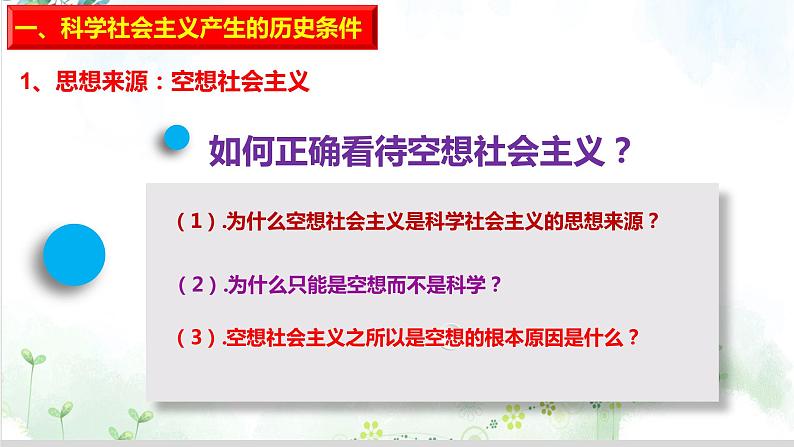 一、科学社会主义产生的历史条件

1、思想来源：空想社会主义

如何正确看待空想社会主义？

（1）.为什么空想社会主义是科学社会主义的思想来源？

（2）.为什么只能是空想而不是科学？

（3）.空想社会主义之所以是空想的根本原因是什么？